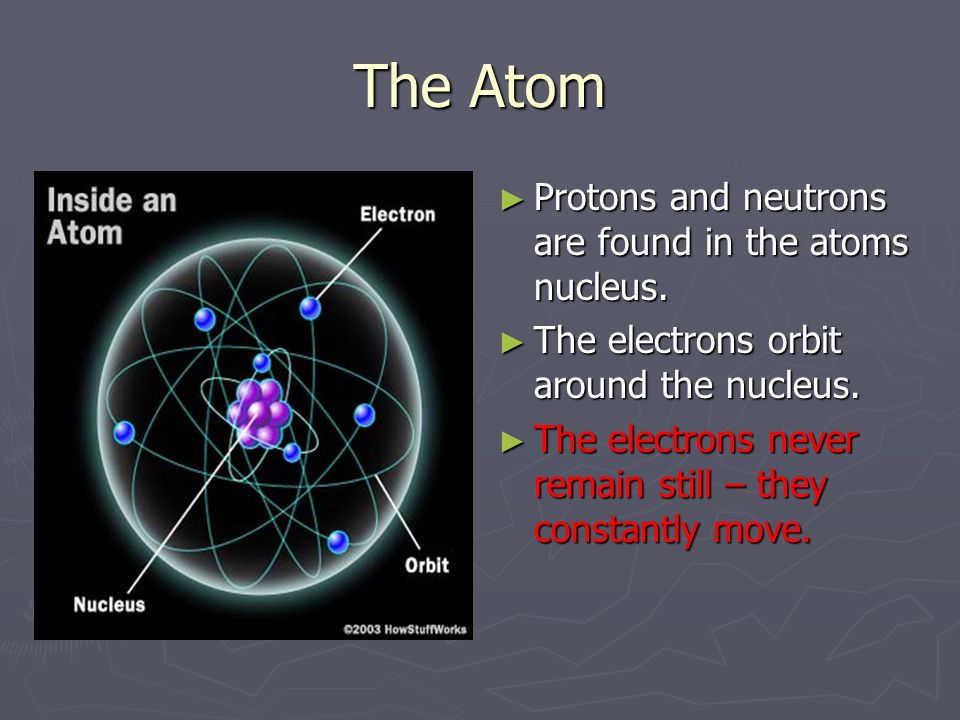 The Atom

Inside an Atom

Electron

Orbit

Nucleus

©2003 HowStuffWorks

► Protons and neutrons are found in the atoms nucleus.

► The electrons orbit around the nucleus.

► The electrons never remain still – they constantly move.